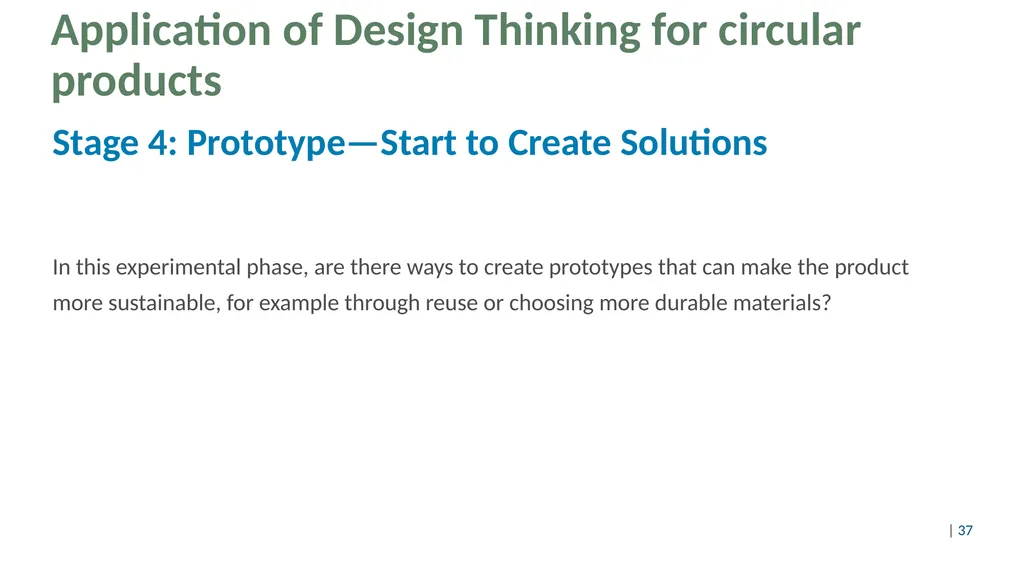 Application of Design Thinking for circular products

Stage 4: Prototype—Start to Create Solutions

In this experimental phase, are there ways to create prototypes that can make the product more sustainable, for example through reuse or choosing more durable materials?

| 37